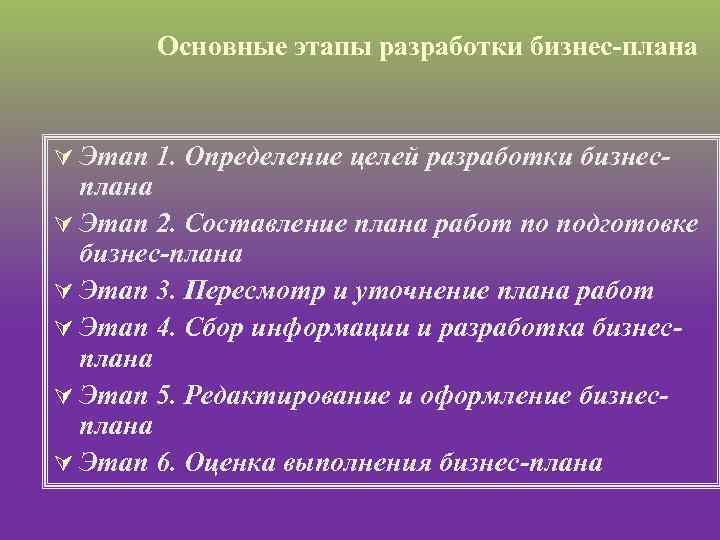 Основные этапы разработки бизнес-плана

Этап 1. Определение целей разработки бизнес-плана

Этап 2. Составление плана работ по подготовке бизнес-плана

Этап 3. Пересмотр и уточнение плана работ

Этап 4. Сбор информации и разработка бизнес-плана

Этап 5. Редактирование и оформление бизнес-плана

Этап 6. Оценка выполнения бизнес-плана